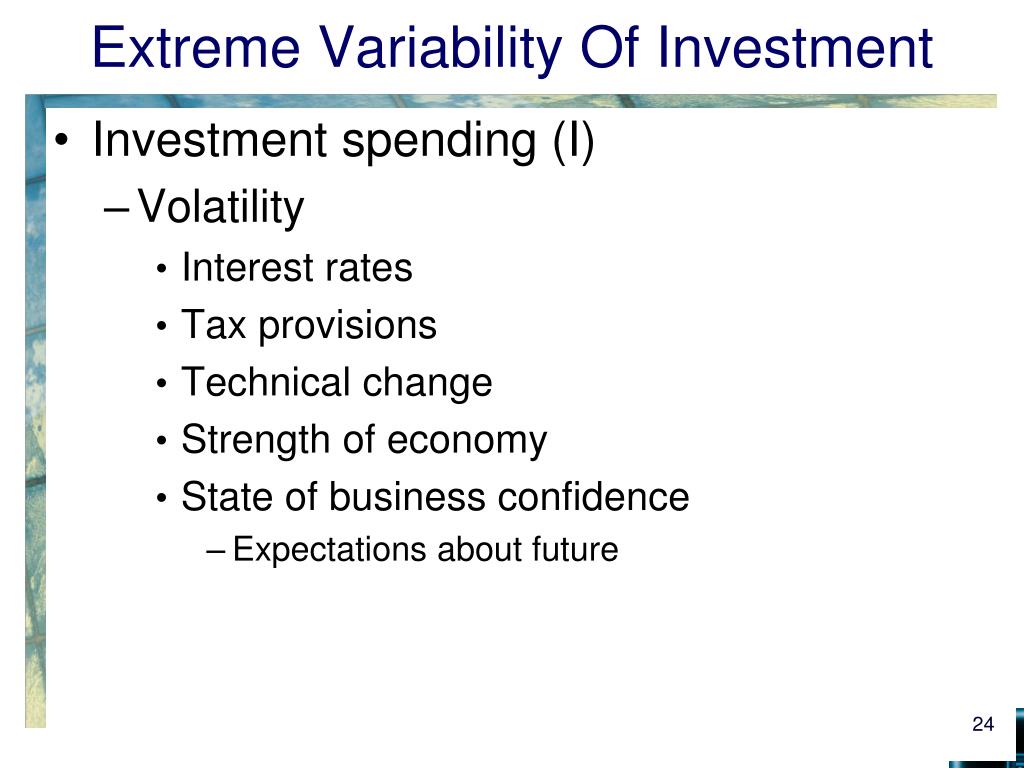 Extreme Variability Of Investment

• Investment spending (I)
  – Volatility
    • Interest rates
    • Tax provisions
    • Technical change
    • Strength of economy
    • State of business confidence
      – Expectations about future

24